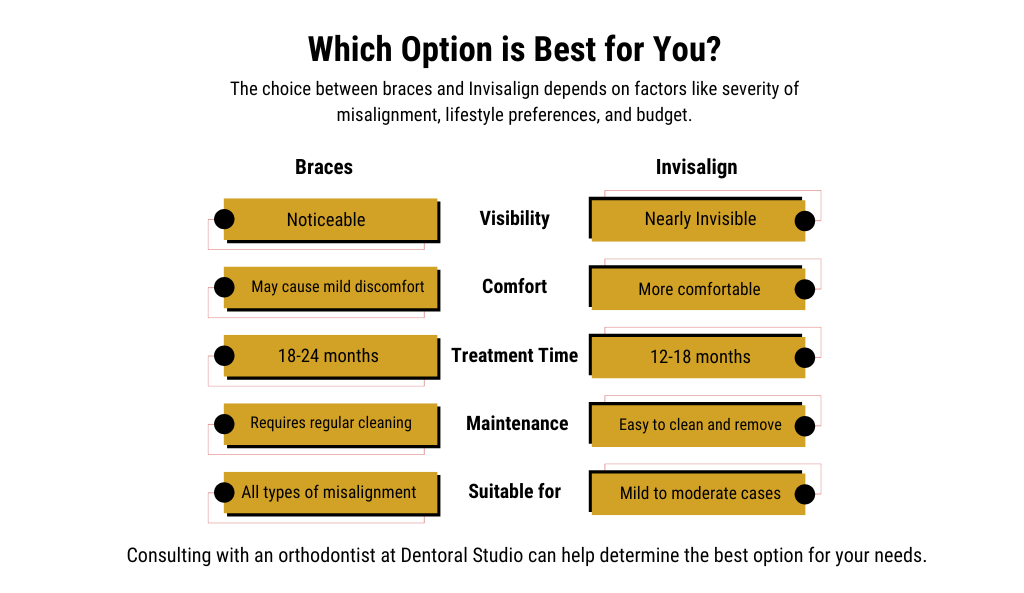 Which Option is Best for You?

The choice between braces and Invisalign depends on factors like severity of misalignment, lifestyle preferences, and budget.

| Braces | | Invisalign |
|---|---|---|
| Noticeable | Visibility | Nearly Invisible |
| May cause mild discomfort | Comfort | More comfortable |
| 18-24 months | Treatment Time | 12-18 months |
| Requires regular cleaning | Maintenance | Easy to clean and remove |
| All types of misalignment | Suitable for | Mild to moderate cases |

Consulting with an orthodontist at Dentoral Studio can help determine the best option for your needs.